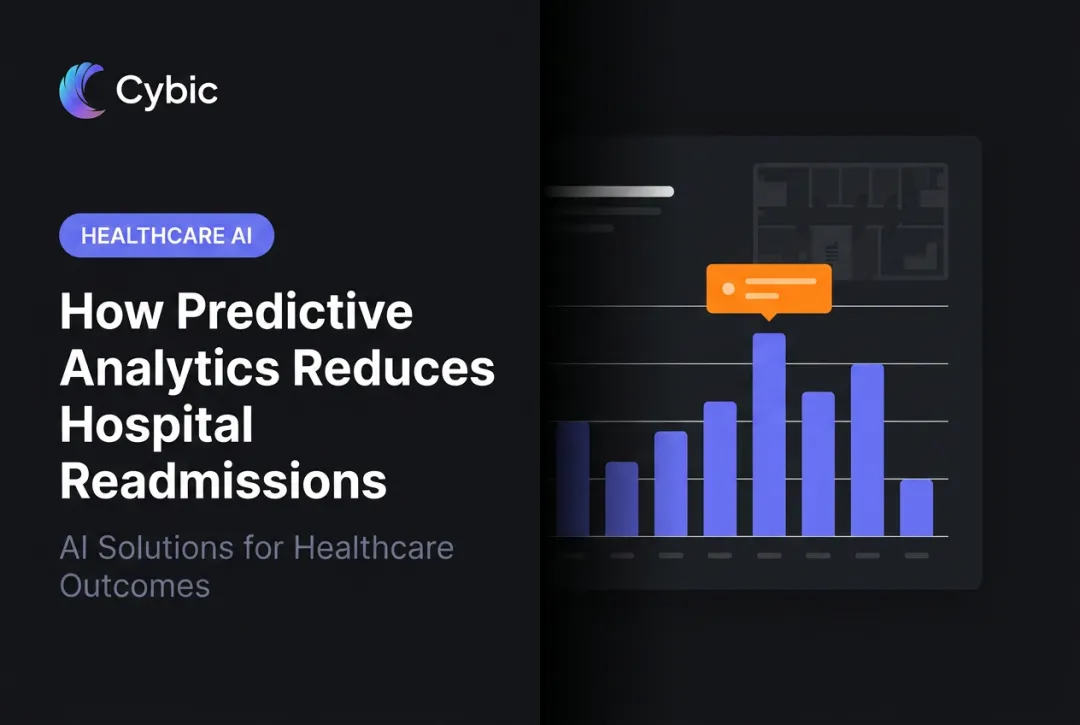 Cybic

HEALTHCARE AI

How Predictive Analytics Reduces Hospital Readmissions

AI Solutions for Healthcare Outcomes